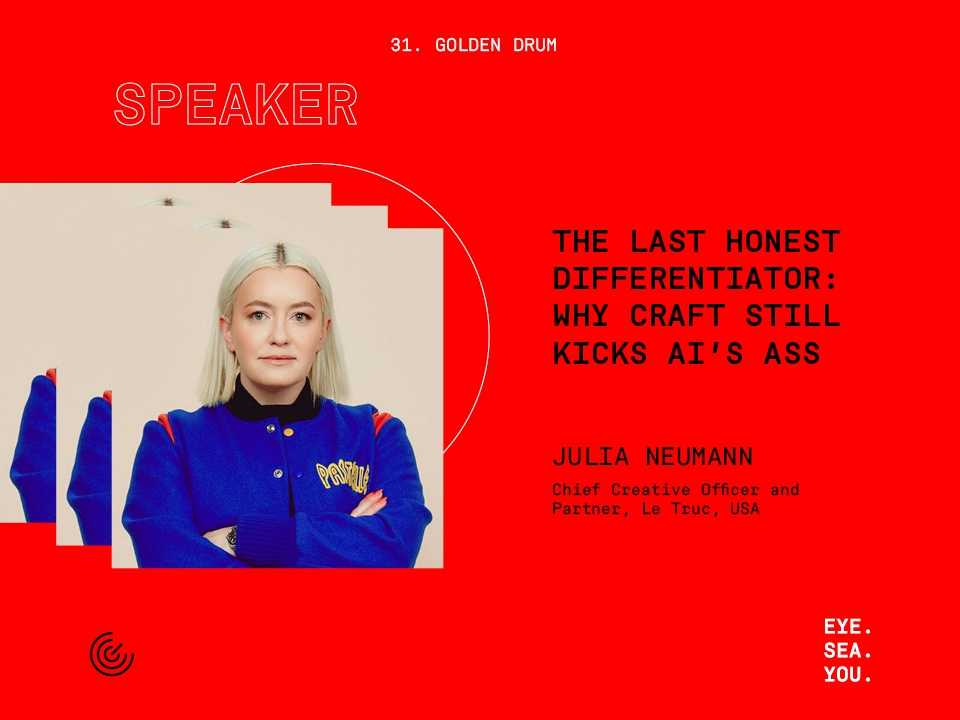 31. GOLDEN DRUM

SPEAKER

THE LAST HONEST DIFFERENTIATOR: WHY CRAFT STILL KICKS AI'S ASS

JULIA NEUMANN

Chief Creative Officer and Partner, Le Truc, USA

EYE. SEA. YOU.